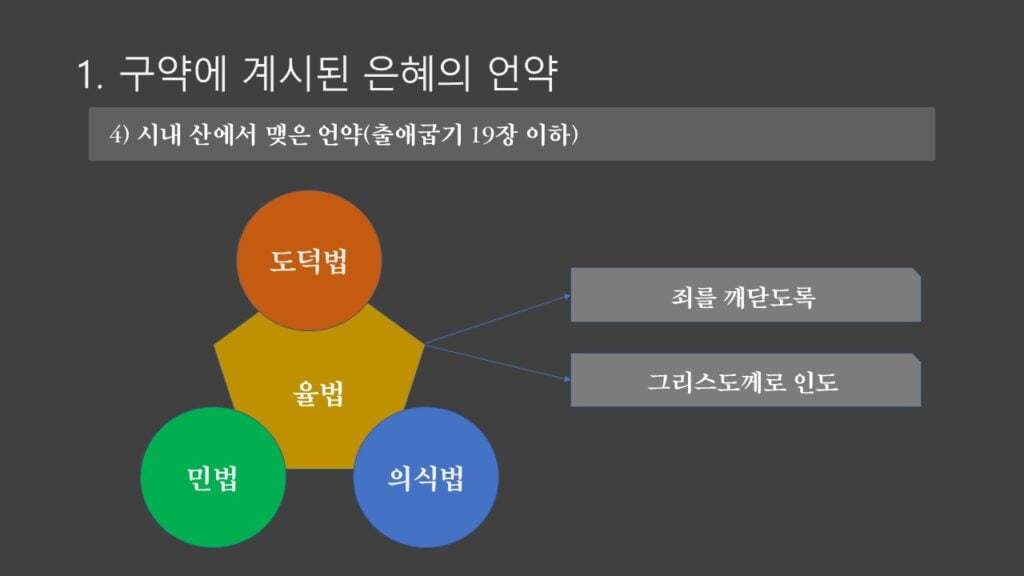 1. 구약에 계시된 은혜의 언약

4) 시내 산에서 맺은 언약(출애굽기 19장 이하)

도덕법

율법

민법

의식법

죄를 깨닫도록

그리스도께로 인도